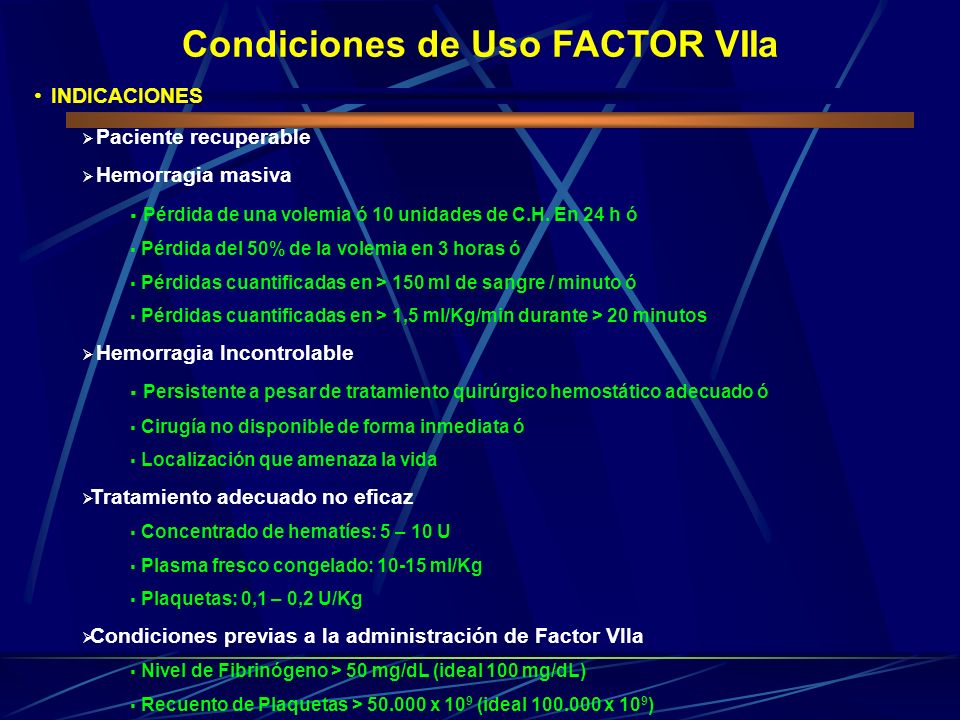 Condiciones de Uso FACTOR VIIa

• INDICACIONES

➢ Paciente recuperable

➢ Hemorragia masiva

▪ Pérdida de una volemia ó 10 unidades de C.H. En 24 h ó

▪ Pérdida del 50% de la volemia en 3 horas ó

▪ Pérdidas cuantificadas en > 150 ml de sangre / minuto ó

▪ Pérdidas cuantificadas en > 1,5 ml/Kg/min durante > 20 minutos

➢ Hemorragia Incontrolable

▪ Persistente a pesar de tratamiento quirúrgico hemostático adecuado ó

▪ Cirugía no disponible de forma inmediata ó

▪ Localización que amenaza la vida

➢ Tratamiento adecuado no eficaz

▪ Concentrado de hematíes: 5 – 10 U

▪ Plasma fresco congelado: 10-15 ml/Kg

▪ Plaquetas: 0,1 – 0,2 U/Kg

➢ Condiciones previas a la administración de Factor VIIa

▪ Nivel de Fibrinógeno > 50 mg/dL (ideal 100 mg/dL)

▪ Recuento de Plaquetas > 50.000 x $10^9$ (ideal 100.000 x $10^9$)